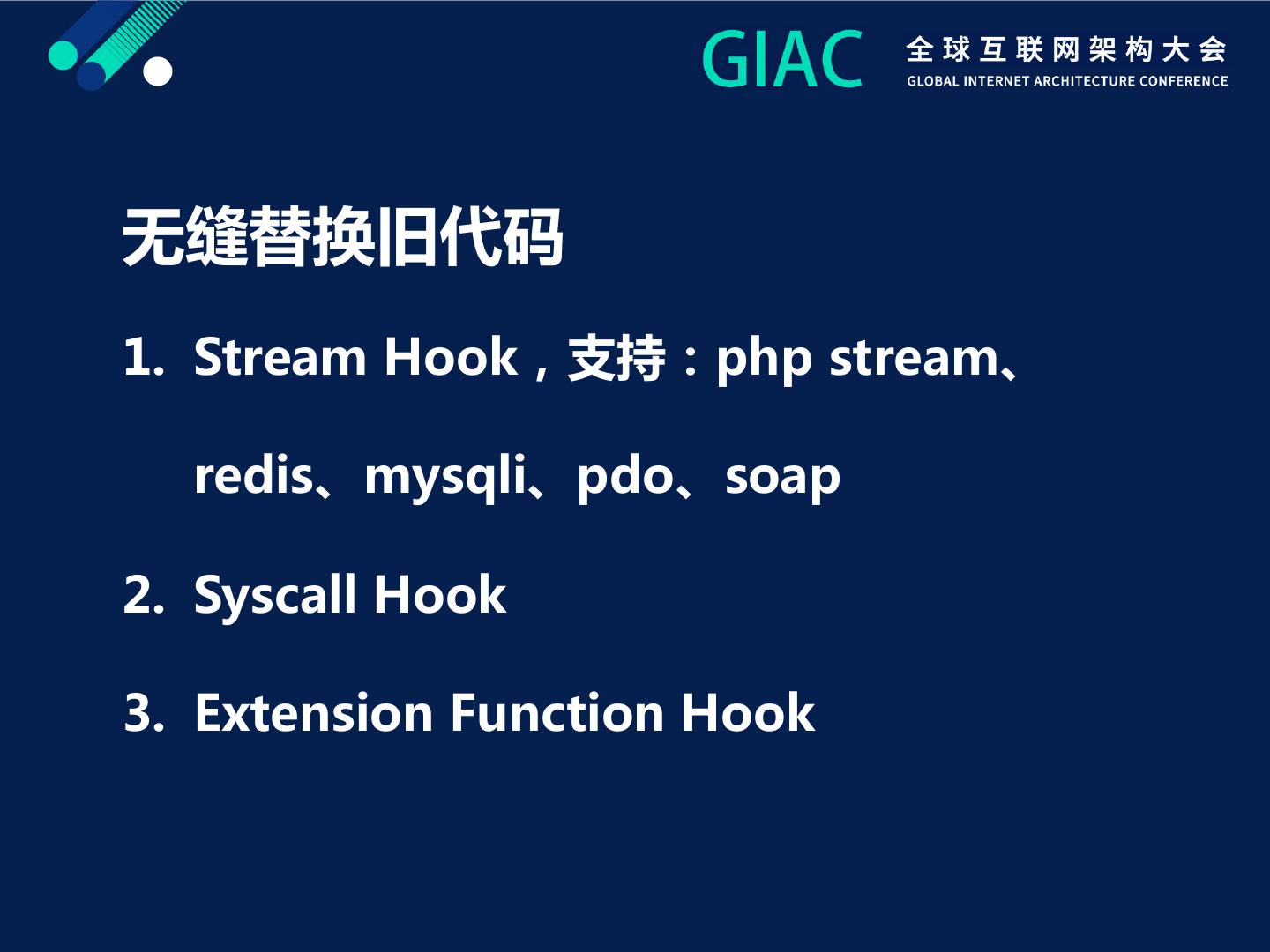 GIAC 全球互联网架构大会
GLOBAL INTERNET ARCHITECTURE CONFERENCE

无缝替换旧代码

1. Stream Hook，支持：php stream、redis、mysqli、pdo、soap
2. Syscall Hook
3. Extension Function Hook